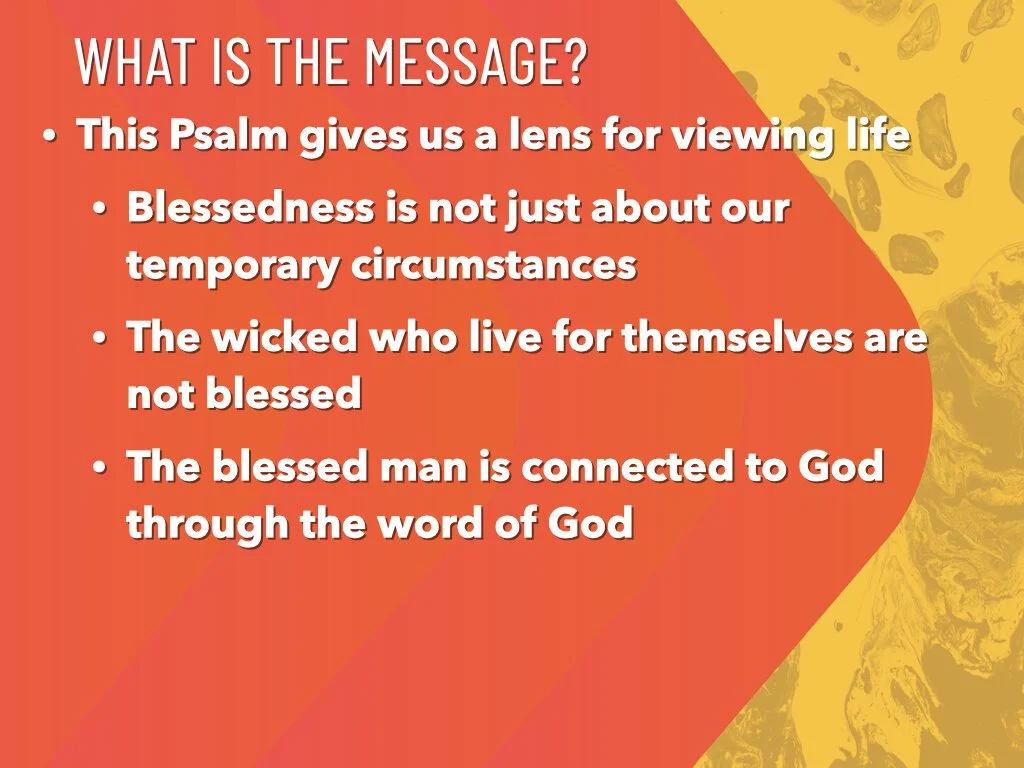 WHAT IS THE MESSAGE?

• This Psalm gives us a lens for viewing life

• Blessedness is not just about our temporary circumstances

• The wicked who live for themselves are not blessed

• The blessed man is connected to God through the word of God